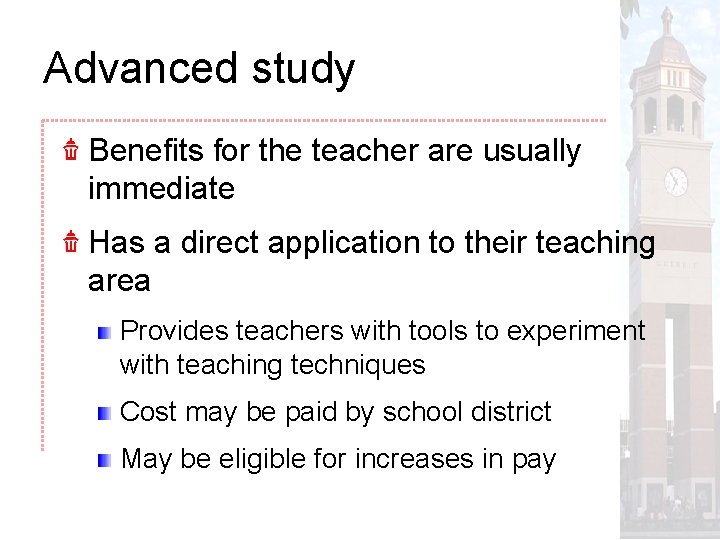 Advanced study

Benefits for the teacher are usually immediate

Has a direct application to their teaching area

Provides teachers with tools to experiment with teaching techniques

Cost may be paid by school district

May be eligible for increases in pay